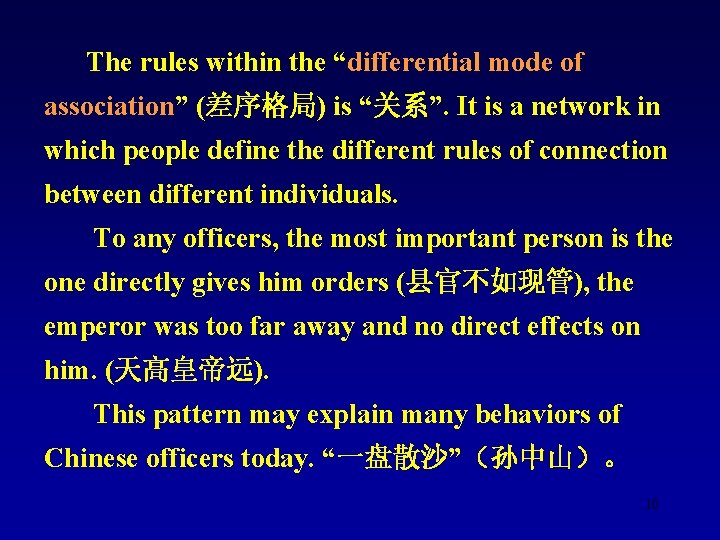 The rules within the “differential mode of association” (差序格局) is “关系”. It is a network in which people define the different rules of connection between different individuals.

To any officers, the most important person is the one directly gives him orders (县官不如现管), the emperor was too far away and no direct effects on him. (天高皇帝远).

This pattern may explain many behaviors of Chinese officers today. “一盘散沙”（孙中山）。

16